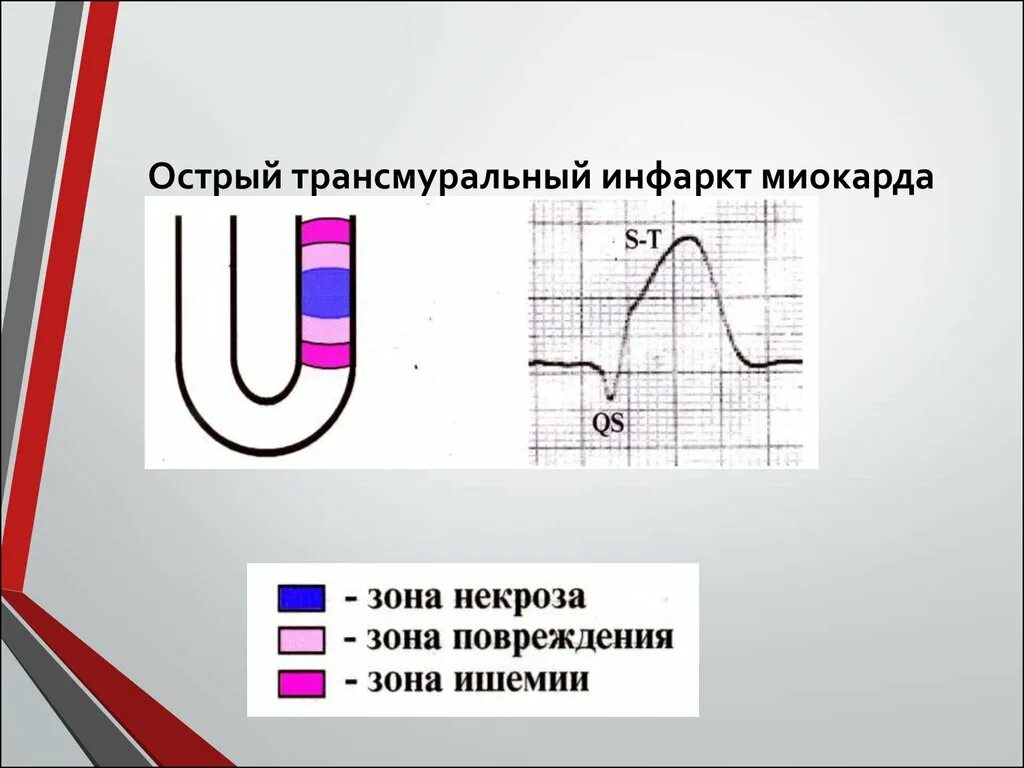 Острый трансмуральный инфаркт миокарда

S-T

QS

- зона некроза
- зона повреждения
- зона ишемии